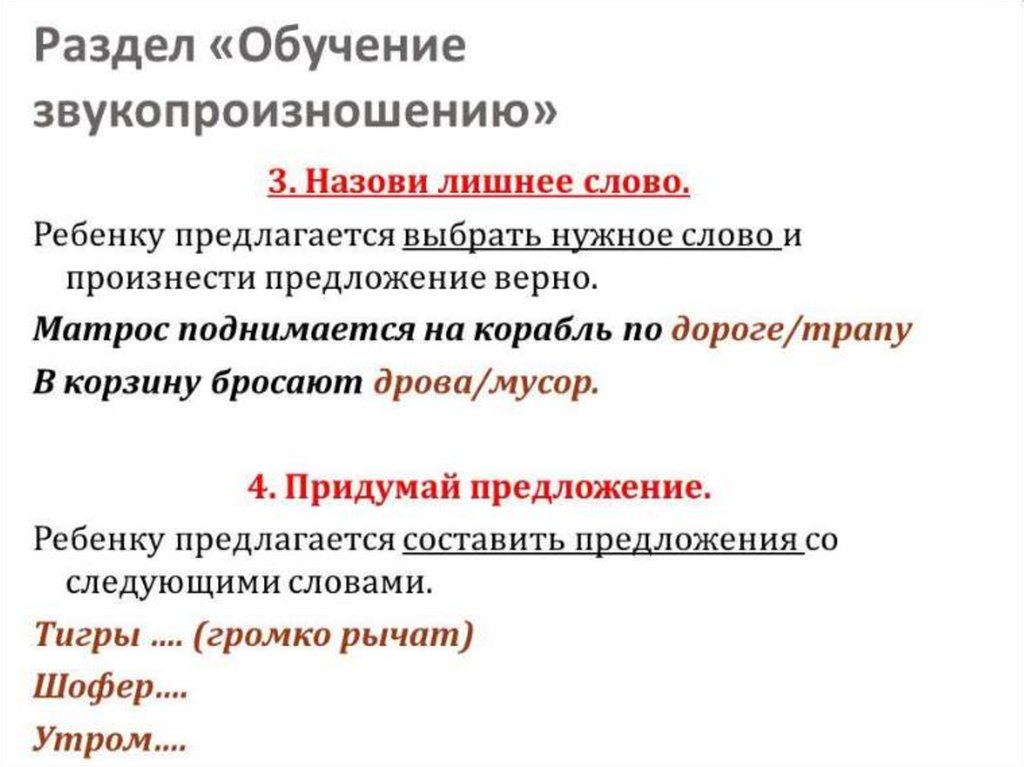 Раздел «Обучение звукопроизношению»

3. Назови лишнее слово.

Ребенку предлагается выбрать нужное слово и произнести предложение верно.

Матрос поднимается на корабль по дороге/трапу

В корзину бросают дрова/мусор.

4. Придумай предложение.

Ребенку предлагается составить предложения со следующими словами.

Тигры .... (громко рычат)

Шофер....

Утром....